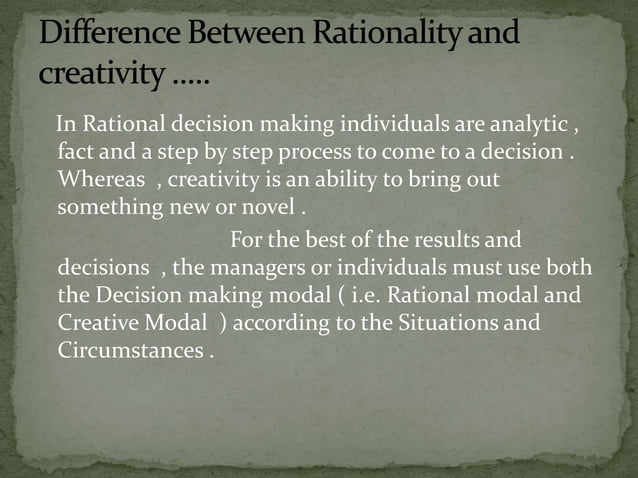 Difference Between Rationality and creativity .....

In Rational decision making individuals are analytic , fact and a step by step process to come to a decision . Whereas , creativity is an ability to bring out something new or novel .

For the best of the results and decisions , the managers or individuals must use both the Decision making modal ( i.e. Rational modal and Creative Modal ) according to the Situations and Circumstances .